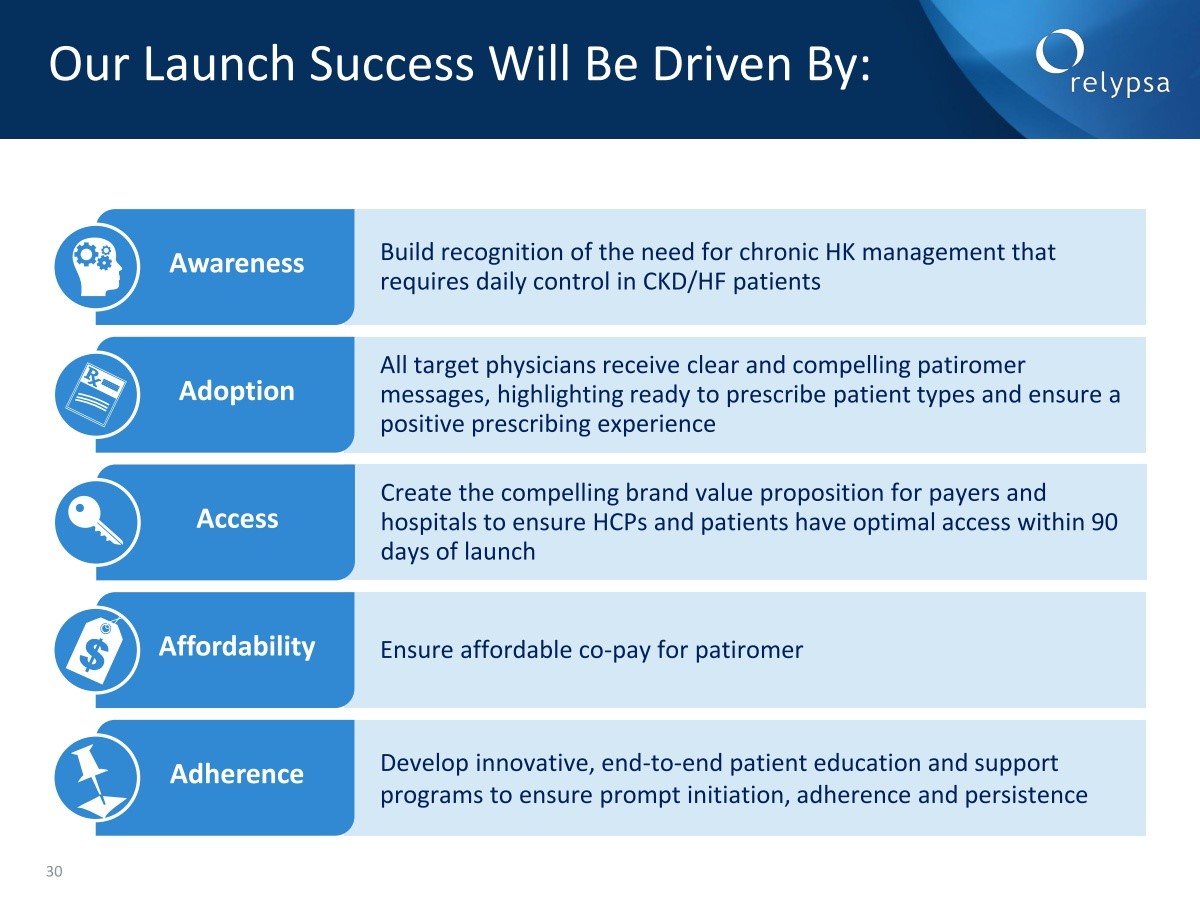 Our Launch Success Will Be Driven By:

relypsa

Awareness

Build recognition of the need for chronic HK management that requires daily control in CKD/HF patients

Adoption

All target physicians receive clear and compelling patiromer messages, highlighting ready to prescribe patient types and ensure a positive prescribing experience

Access

Create the compelling brand value proposition for payers and hospitals to ensure HCPs and patients have optimal access within 90 days of launch

Affordability

Ensure affordable co-pay for patiromer

Adherence

Develop innovative, end-to-end patient education and support programs to ensure prompt initiation, adherence and persistence

30